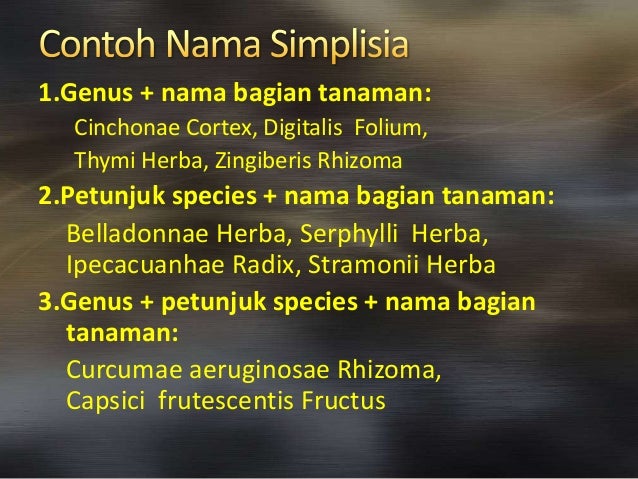 Contoh Nama Simplisia

1.Genus + nama bagian tanaman:

Cinchonae Cortex, Digitalis Folium, Thymi Herba, Zingiberis Rhizoma

2.Petunjuk species + nama bagian tanaman:

Belladonnae Herba, Serphylli Herba, Ipecacuanhae Radix, Stramonii Herba

3.Genus + petunjuk species + nama bagian tanaman:

Curcumae aeruginosae Rhizoma, Capsici frutescentis Fructus